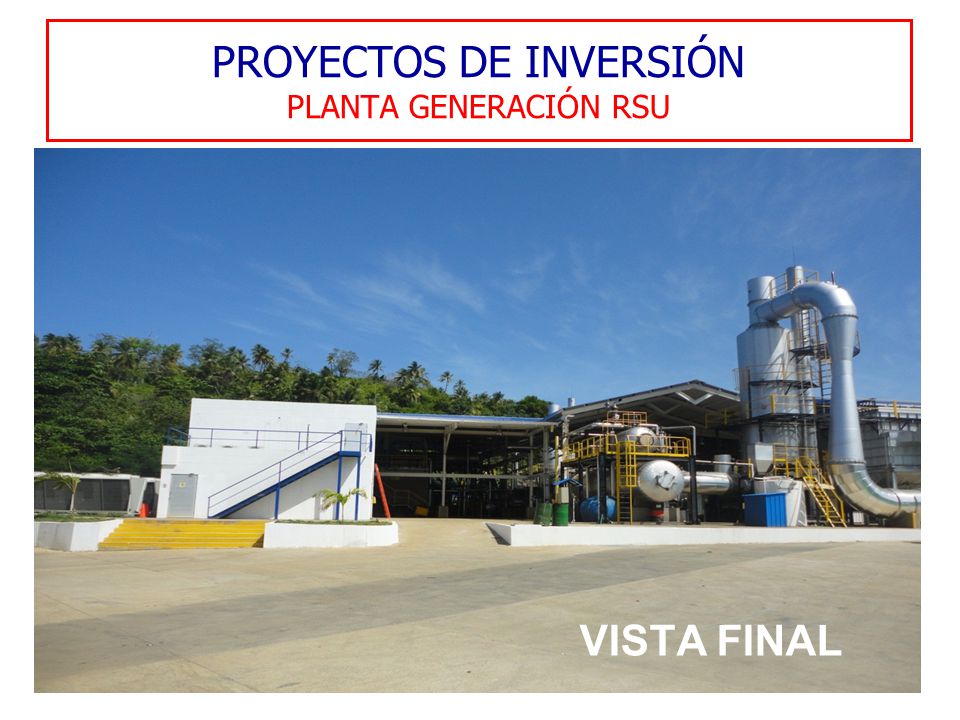 PROYECTOS DE INVERSIÓN
PLANTA GENERACIÓN RSU

VISTA FINAL